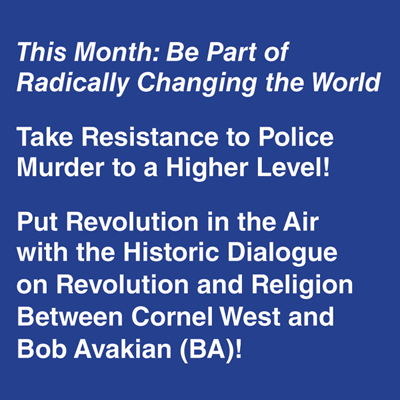 This Month: Be Part of Radically Changing the World

Take Resistance to Police Murder to a Higher Level!

Put Revolution in the Air with the Historic Dialogue on Revolution and Religion Between Cornel West and Bob Avakian (BA)!